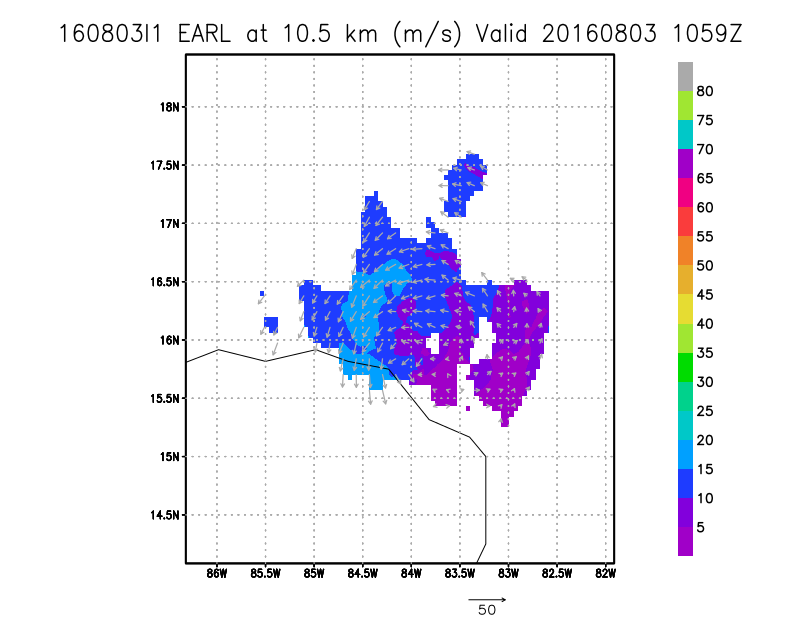 160803I1 EARL at 10.5 km (m/s) Valid 20160803 1059Z

18N
17.5N
17N
16.5N
16N
15.5N
15N
14.5N

86W 85.5W 85W 84.5W 84W 83.5W 83W 82.5W 82W

50

80
75
70
65
60
55
50
45
40
35
30
25
20
15
10
5